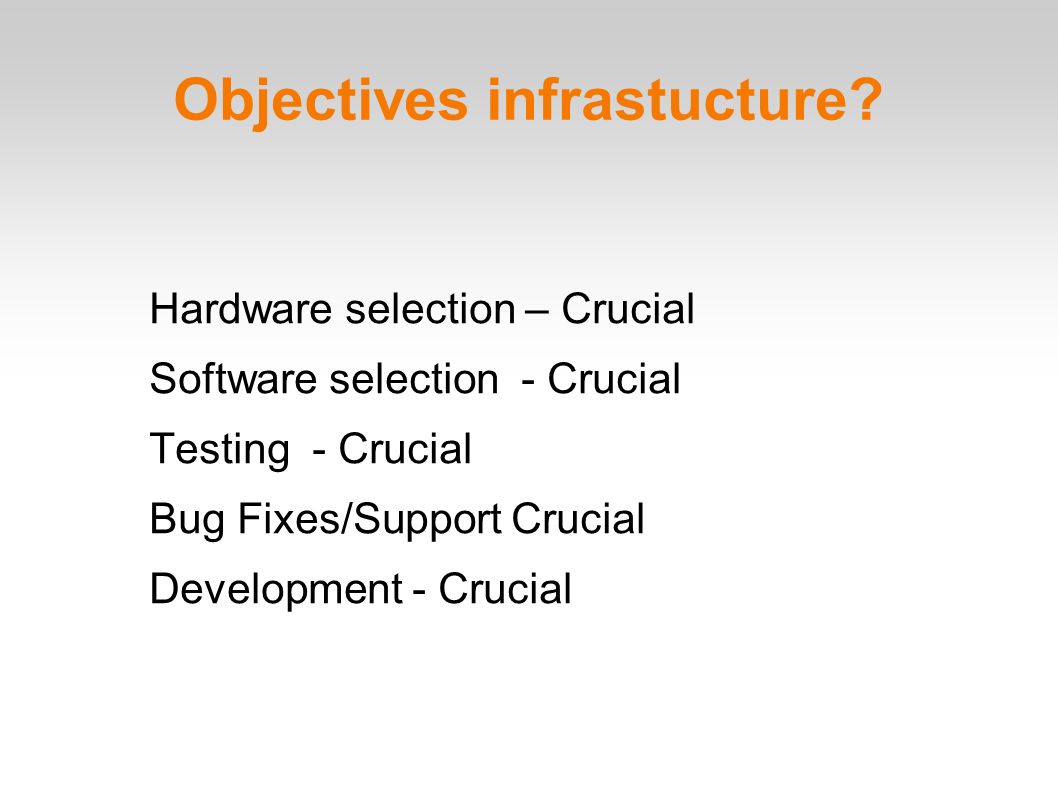 Objectives infrastucture?

Hardware selection – Crucial

Software selection  - Crucial

Testing  - Crucial

Bug Fixes/Support Crucial

Development - Crucial